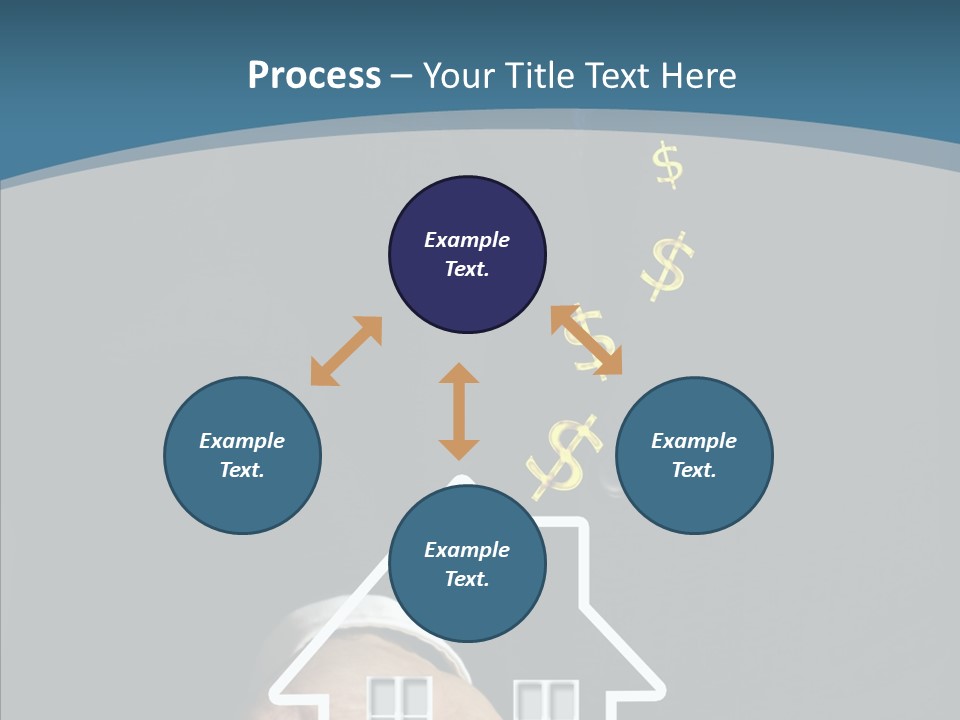 Process – Your Title Text Here

Example Text.

Example Text.

Example Text.

Example Text.